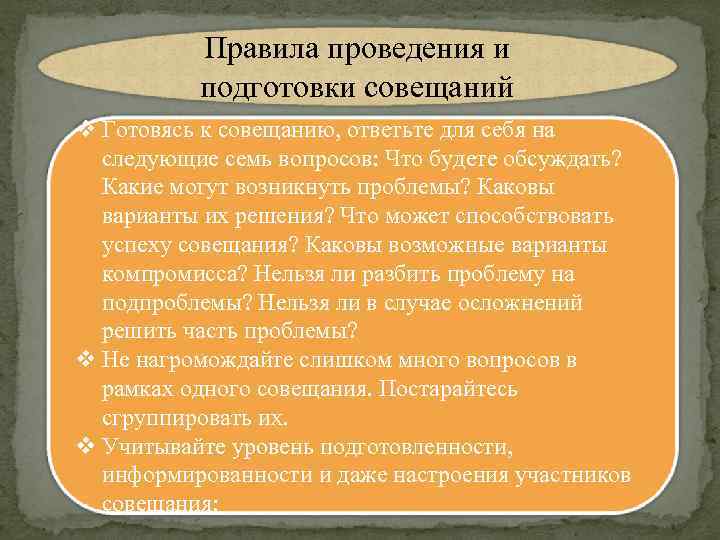 Правила проведения и подготовки совещаний

❖ Готовясь к совещанию, ответьте для себя на следующие семь вопросов: Что будете обсуждать? Какие могут возникнуть проблемы? Каковы варианты их решения? Что может способствовать успеху совещания? Каковы возможные варианты компромисса? Нельзя ли разбить проблему на подпроблемы? Нельзя ли в случае осложнений решить часть проблемы?

❖ Не нагромождайте слишком много вопросов в рамках одного совещания. Постарайтесь сгруппировать их.

❖ Учитывайте уровень подготовленности, информированности и даже настроения участников совещания;